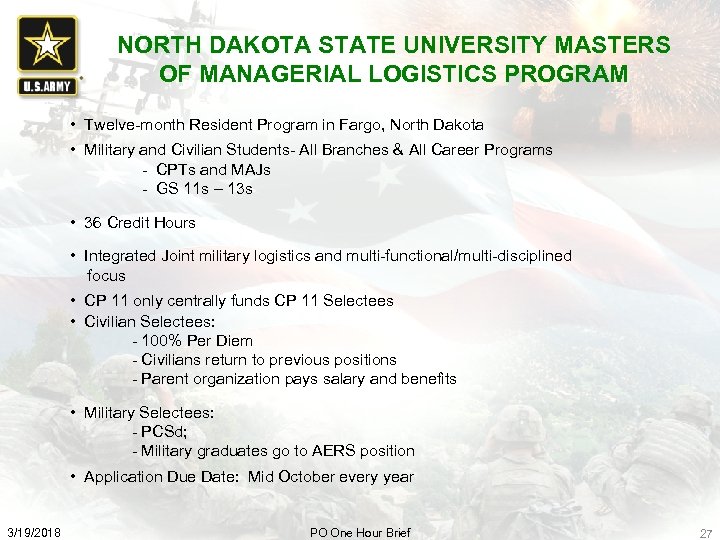 U.S.ARMY

NORTH DAKOTA STATE UNIVERSITY MASTERS OF MANAGERIAL LOGISTICS PROGRAM

• Twelve-month Resident Program in Fargo, North Dakota
• Military and Civilian Students- All Branches & All Career Programs
- CPTs and MAJs
- GS 11s – 13s

• 36 Credit Hours

• Integrated Joint military logistics and multi-functional/multi-disciplined focus
• CP 11 only centrally funds CP 11 Selectees
• Civilian Selectees:
- 100% Per Diem
- Civilians return to previous positions
- Parent organization pays salary and benefits

• Military Selectees:
- PCSd;
- Military graduates go to AERS position
• Application Due Date: Mid October every year

3/19/2018
PO One Hour Brief
27